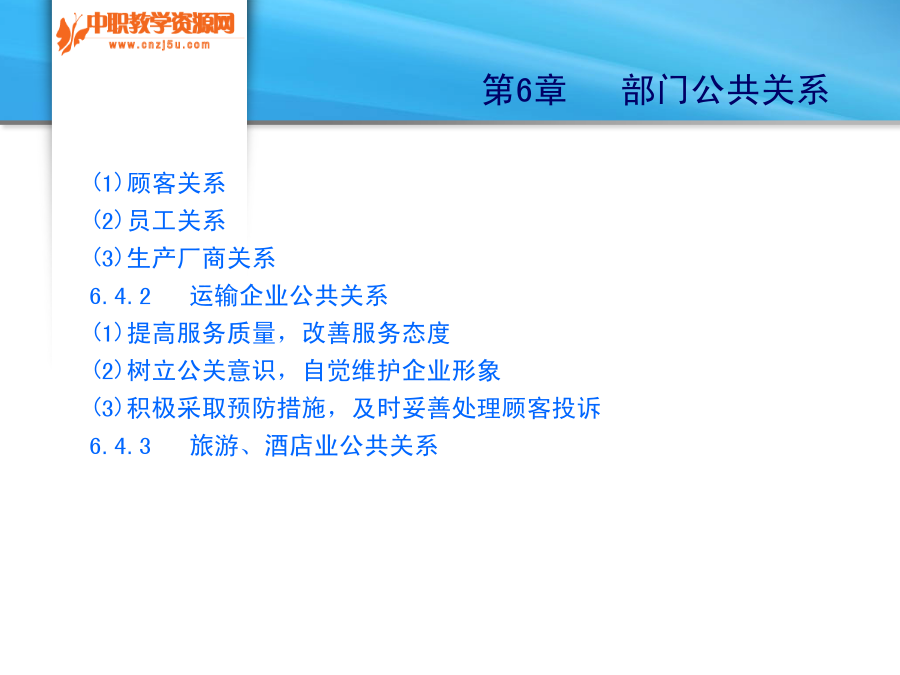 中职教学资源网
www.cnzj5u.com

第6章　部门公共关系

(1)顾客关系
(2)员工关系
(3)生产厂商关系
6.4.2　运输企业公共关系
(1)提高服务质量，改善服务态度
(2)树立公关意识，自觉维护企业形象
(3)积极采取预防措施，及时妥善处理顾客投诉
6.4.3　旅游、酒店业公共关系